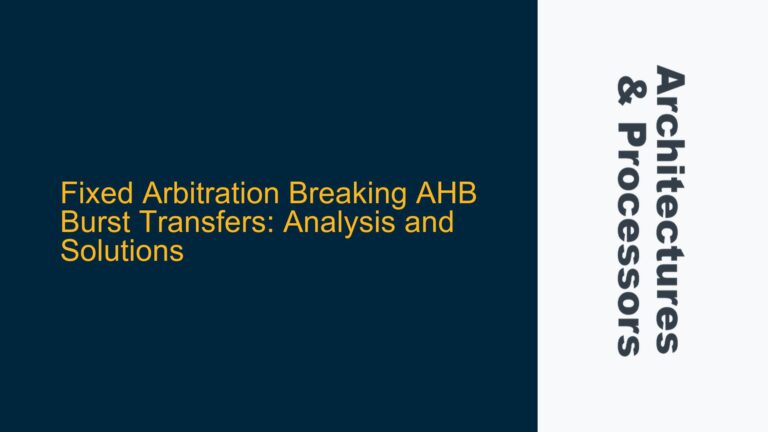 Fixed Arbitration Breaking AHB Burst Transfers: Analysis and Solutions

Architectures & Processors